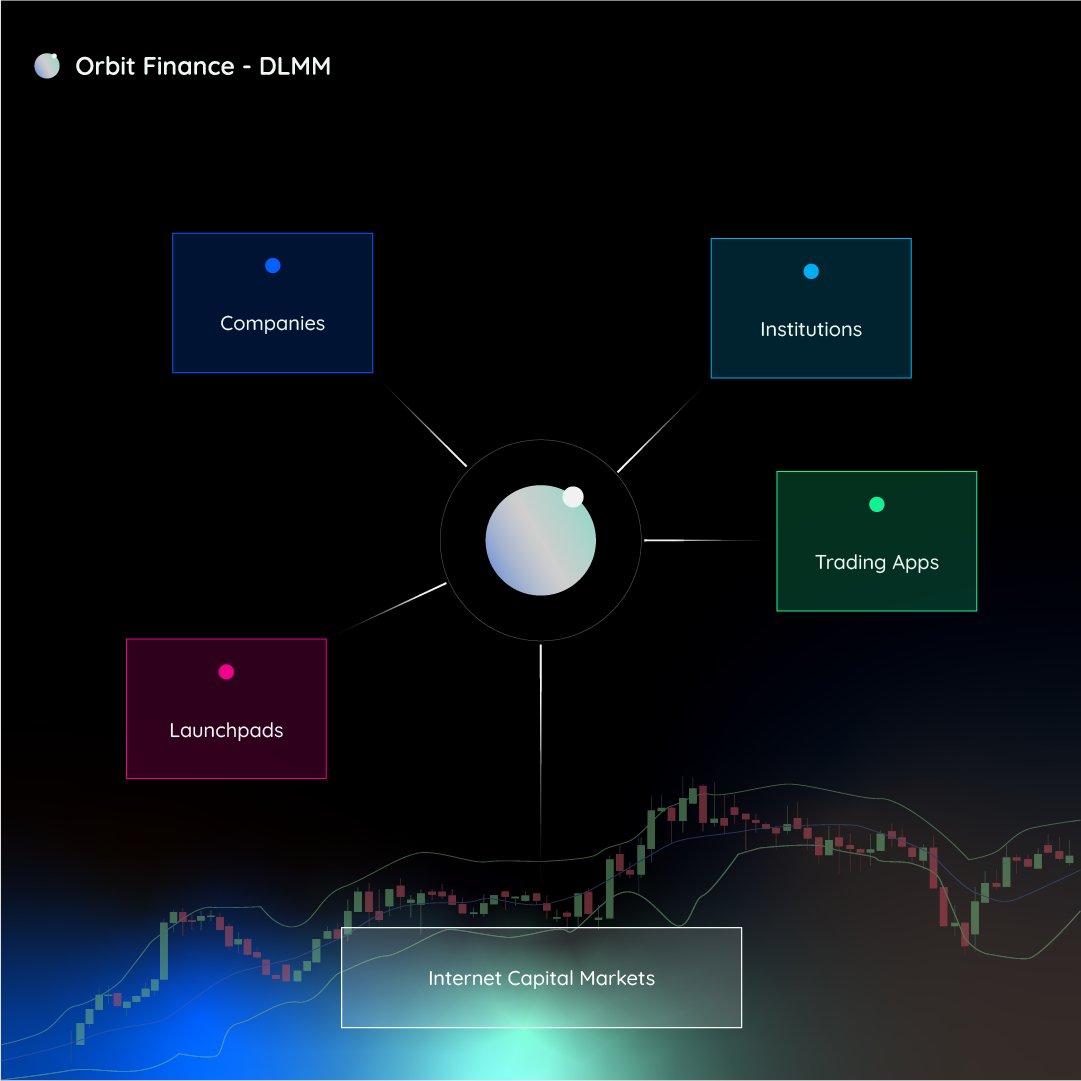 Orbit Finance - DLMM

Companies

Institutions

Trading Apps

Launchpads

Internet Capital Markets